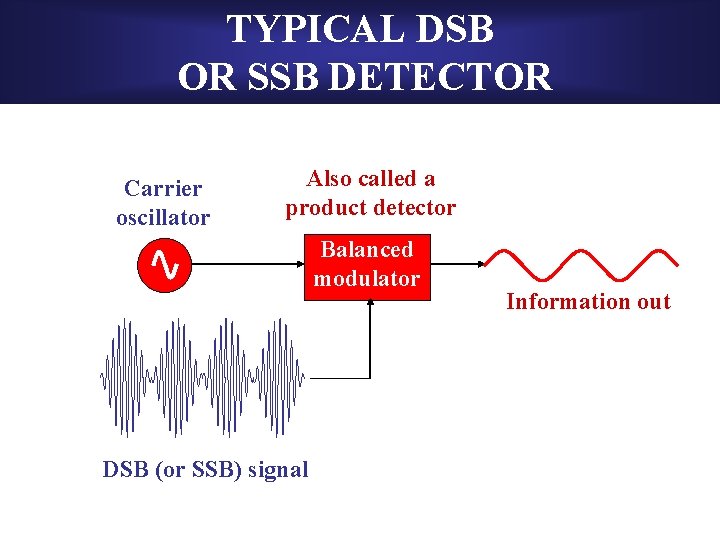 TYPICAL DSB OR SSB DETECTOR

Carrier oscillator

Also called a product detector

Balanced modulator

Information out

DSB (or SSB) signal